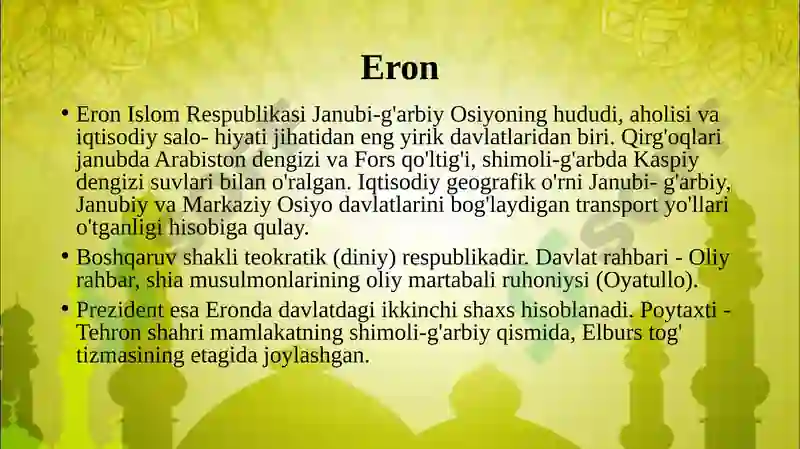 Eron

• Eron Islom Respublikasi Janubi-g'arbiy Osiyoning hududi, aholisi va iqtisodiy salo- hiyati jihatidan eng yirik davlatlaridan biri. Qirg'oqlari janubda Arabiston dengizi va Fors qo'ltig'i, shimoli-g'arbda Kaspiy dengizi suvlari bilan o'ralgan. Iqtisodiy geografik o'rni Janubi- g'arbiy, Janubiy va Markaziy Osiyo davlatlarini bog'laydigan transport yo'llari o'tganligi hisobiga qulay.

• Boshqaruv shakli teokratik (diniy) respublikadir. Davlat rahbari - Oliy rahbar, shia musulmonlarining oliy martabali ruhoniysi (Oyatullo).

• Prezident esa Eronda davlatdagi ikkinchi shaxs hisoblanadi. Poytaxti - Tehron shahri mamlakatning shimoli-g'arbiy qismida, Elburs tog' tizmasining etagida joylashgan.